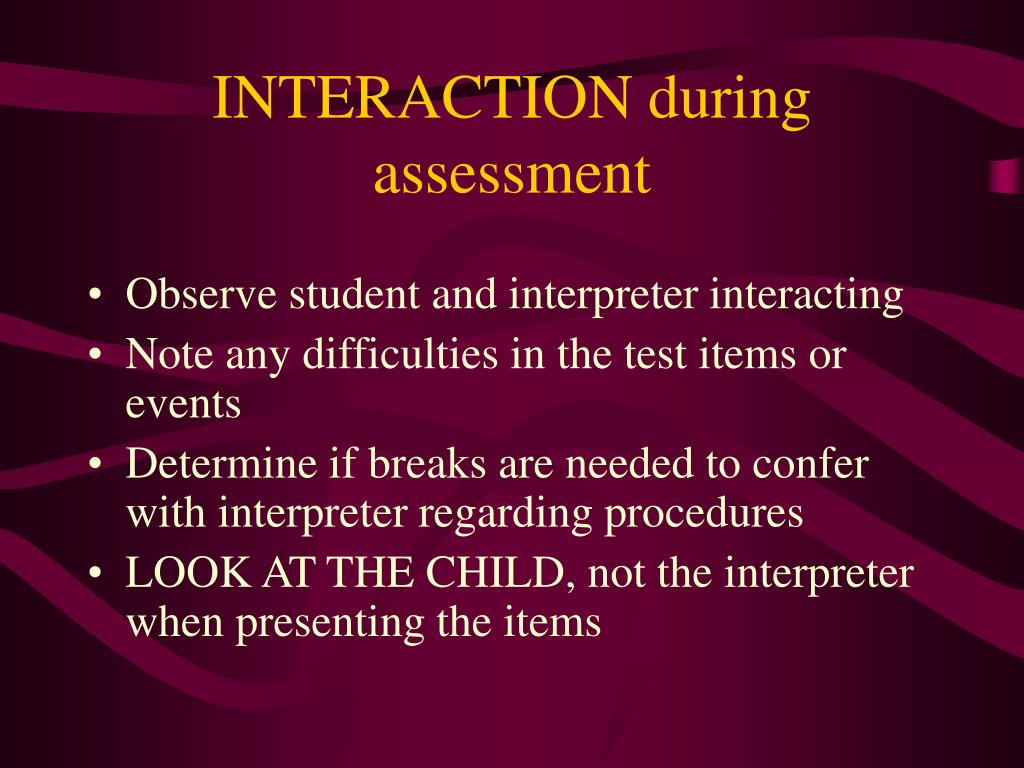 INTERACTION during assessment

• Observe student and interpreter interacting
• Note any difficulties in the test items or events
• Determine if breaks are needed to confer with interpreter regarding procedures
• LOOK AT THE CHILD, not the interpreter when presenting the items